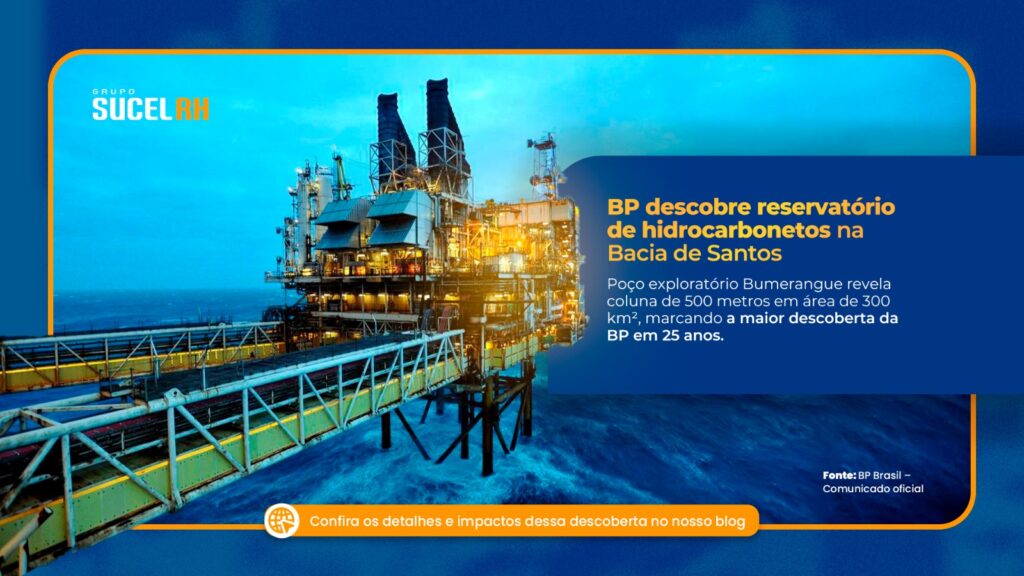 GRUPO
SUCEL RH

BP descobre reservatório de hidrocarbonetos na Bacia de Santos

Poço exploratório Bumerangue revela coluna de 500 metros em área de 300 km², marcando a maior descoberta da BP em 25 anos.

Fonte: BP Brasil – Comunicado oficial

Confira os detalhes e impactos dessa descoberta no nosso blog